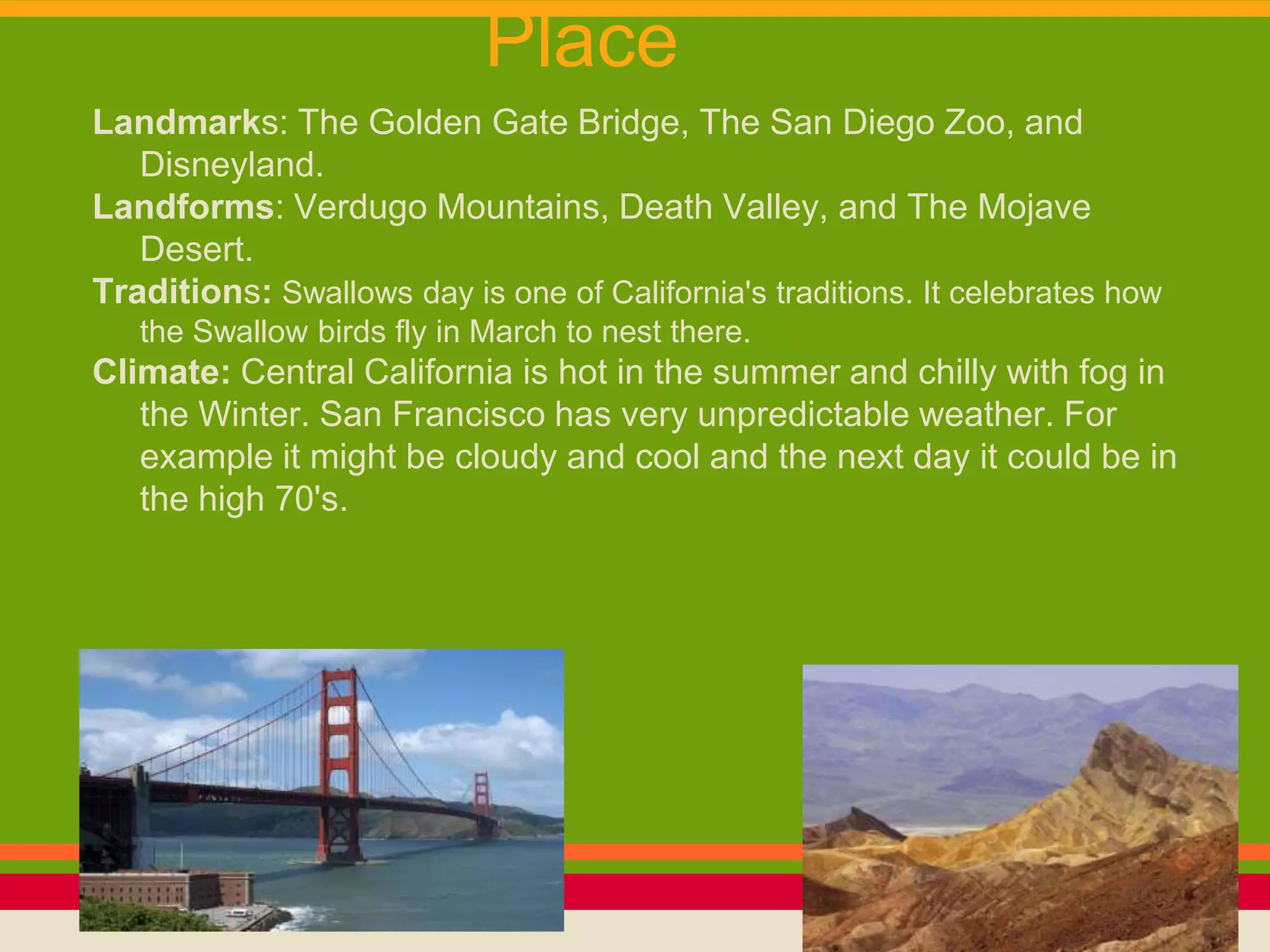 Place

Landmarks: The Golden Gate Bridge, The San Diego Zoo, and Disneyland.

Landforms: Verdugo Mountains, Death Valley, and The Mojave Desert.

Traditions: Swallows day is one of California's traditions. It celebrates how the Swallow birds fly in March to nest there.

Climate: Central California is hot in the summer and chilly with fog in the Winter. San Francisco has very unpredictable weather. For example it might be cloudy and cool and the next day it could be in the high 70's.